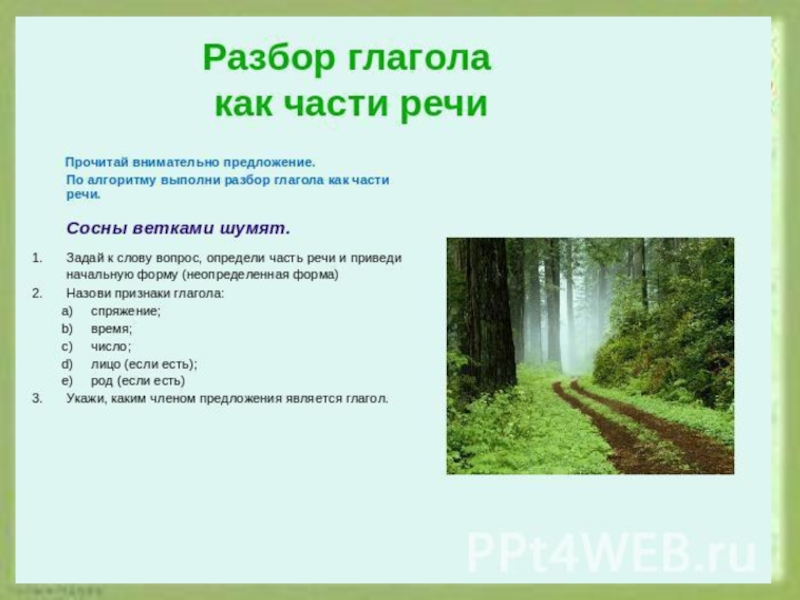 Разбор глагола как части речи

Прочитай внимательно предложение.
По алгоритму выполни разбор глагола как части речи.

Сосны ветками шумят.

1. Задай к слову вопрос, определи часть речи и приведи начальную форму (неопределенная форма)
2. Назови признаки глагола:
a) спряжение;
b) время;
c) число;
d) лицо (если есть);
e) род (если есть)
3. Укажи, каким членом предложения является глагол.

PPt4WEB.ru